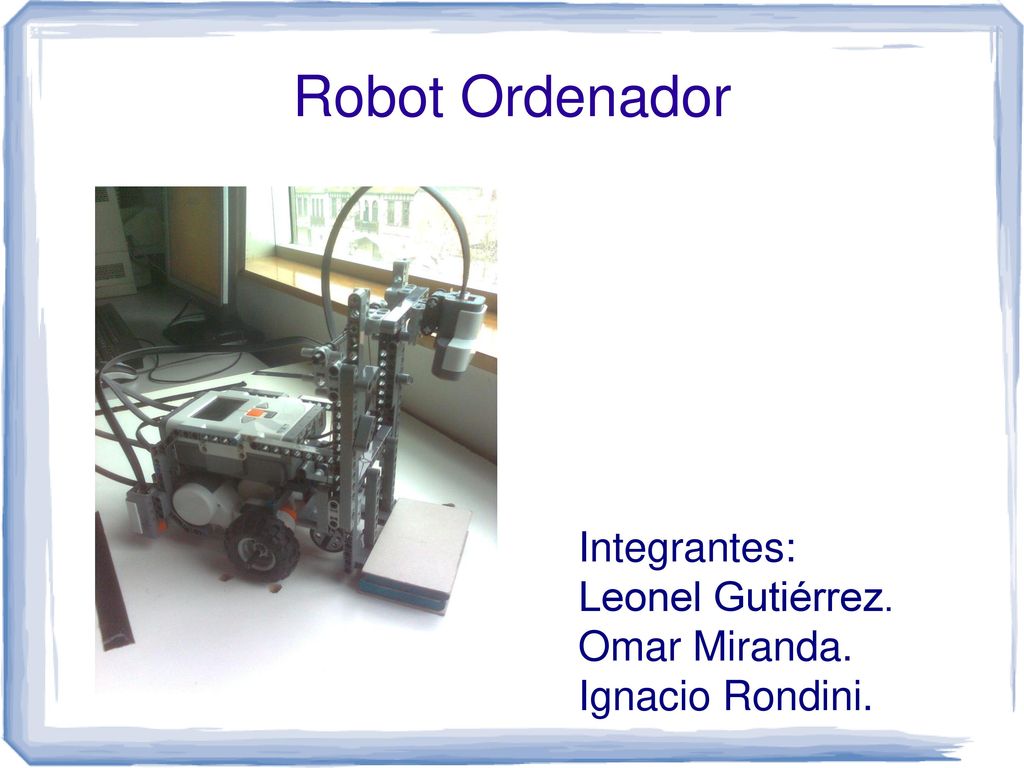 Robot Ordenador

Integrantes:
Leonel Gutiérrez.
Omar Miranda.
Ignacio Rondini.